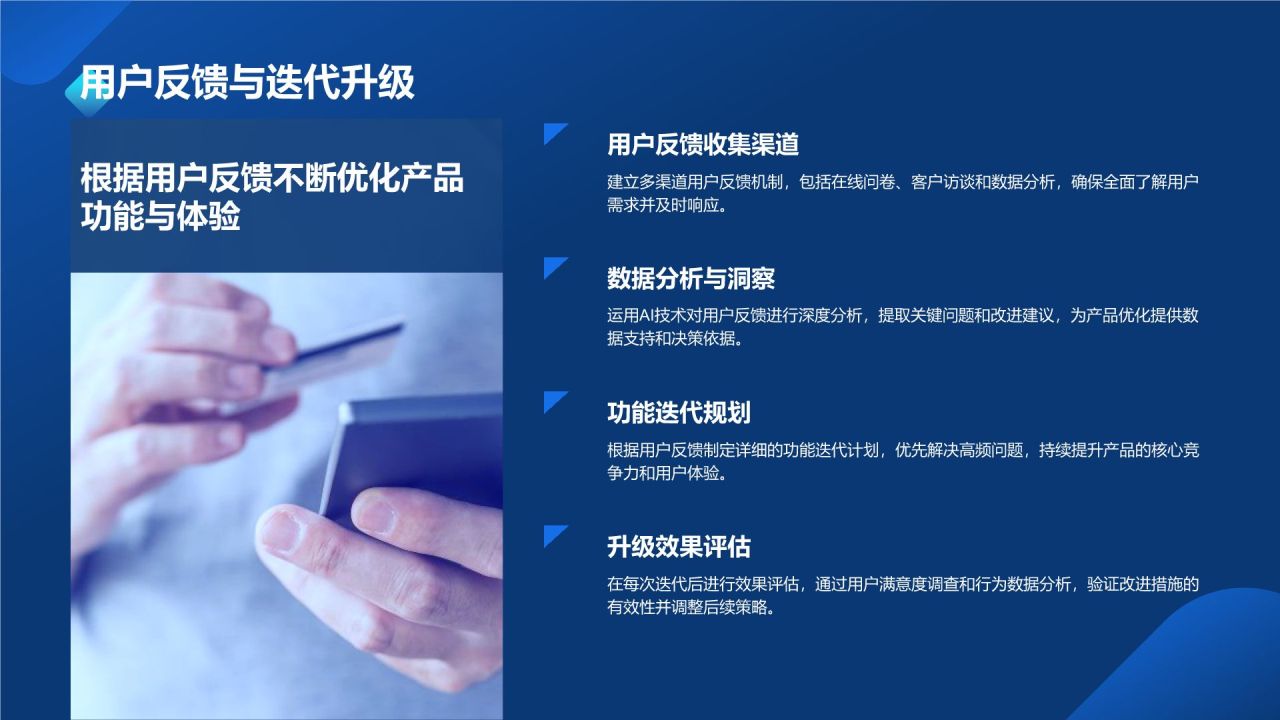 用户反馈与迭代升级

根据用户反馈不断优化产品功能与体验

用户反馈收集渠道

建立多渠道用户反馈机制，包括在线问卷、客户访谈和数据分析，确保全面了解用户需求并及时响应。

数据分析与洞察

运用AI技术对用户反馈进行深度分析，提取关键问题和改进建议，为产品优化提供数据支持和决策依据。

功能迭代规划

根据用户反馈制定详细的功能迭代计划，优先解决高频问题，持续提升产品的核心竞争力和用户体验。

升级效果评估

在每次迭代后进行效果评估，通过用户满意度调查和行为数据分析，验证改进措施的有效性并调整后续策略。